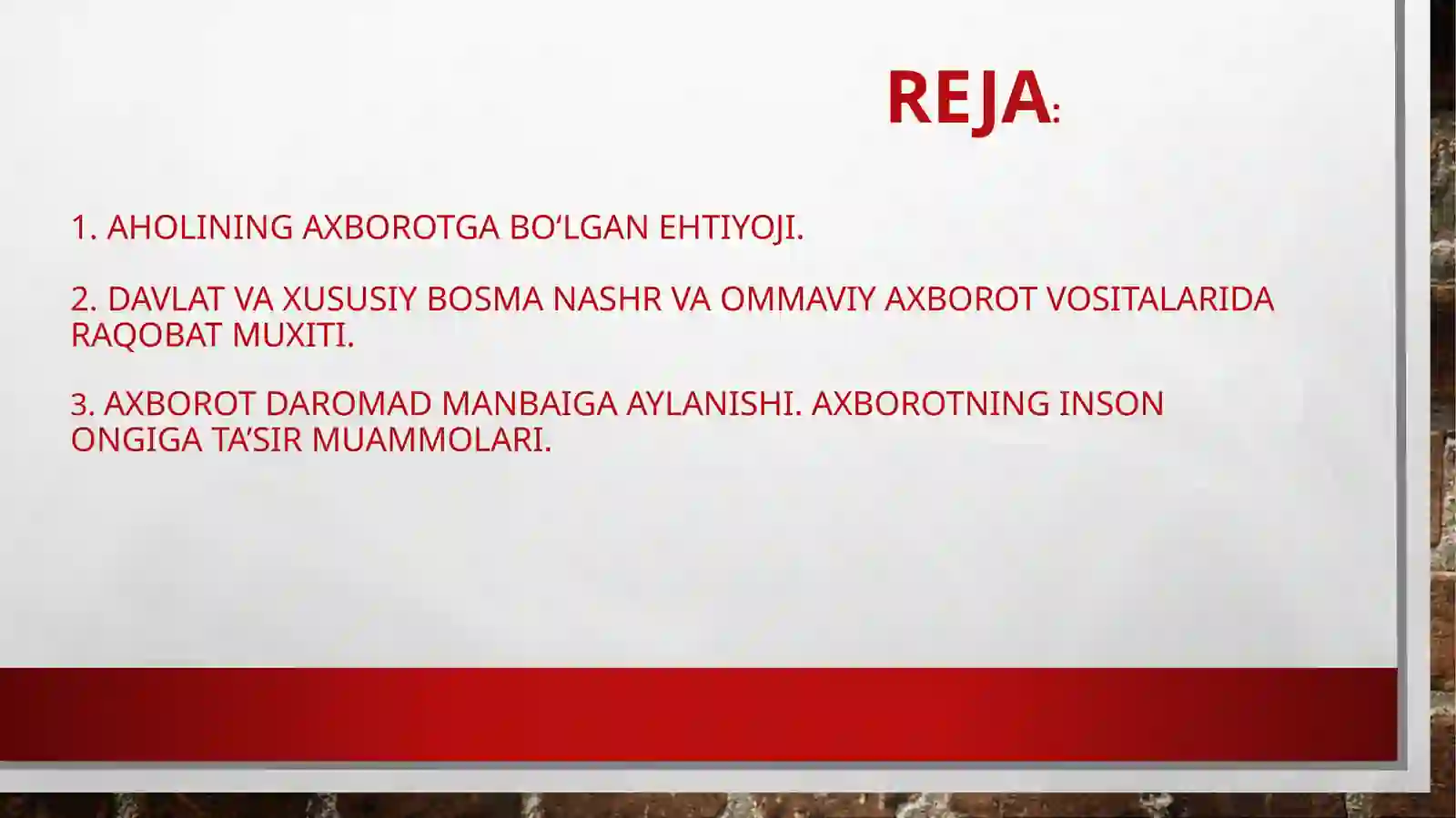 REJA:

1. AHOLINING AXBOROTGA BO‘LGAN EHTIYOJI.

2. DAVLAT VA XUSUSIY BOSMA NASHR VA OMMAVIY AXBOROT VOSITALARIDA RAQOBAT MUXITI.

3. AXBOROT DAROMAD MANBAIGA AYLANISHI. AXBOROTNING INSON ONGIGA TA’SIR MUAMMOLARI.